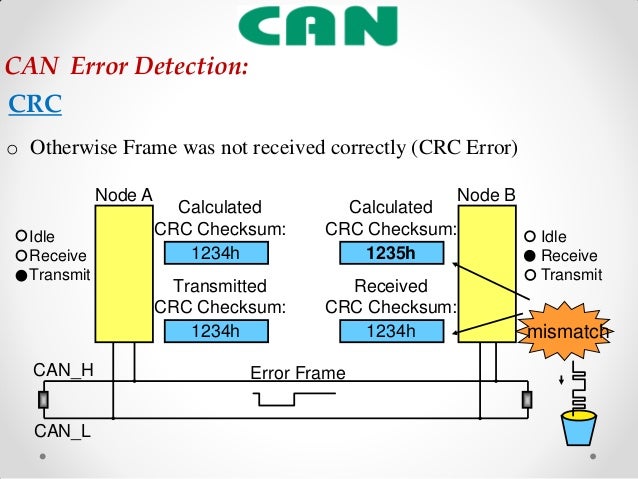 CAN

CAN Error Detection:

CRC

o Otherwise Frame was not received correctly (CRC Error)

Node A

Idle
Receive
Transmit

Calculated CRC Checksum:
1234h

Transmitted CRC Checksum:
1234h

Calculated CRC Checksum:
1235h

Received CRC Checksum:
1234h

Node B

Idle
Receive
Transmit

mismatch

CAN_H

Error Frame

CAN_L